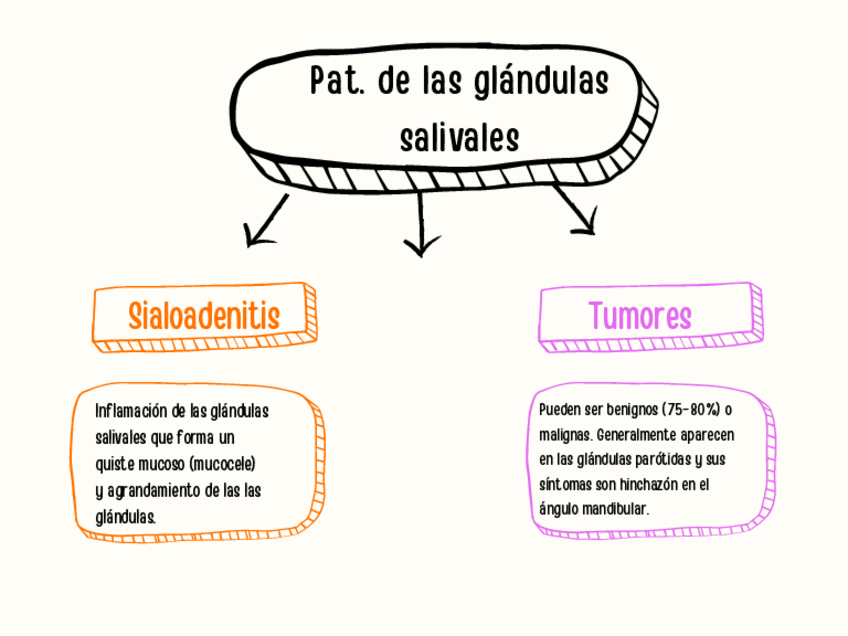 Pat. de las glándulas salivales

Sialoadenitis

Inflamación de las glándulas salivales que forma un quiste mucoso (mucocele) y agrandamiento de las las glándulas.

Tumores

Pueden ser benignos (75-80%) o malignas. Generalmente aparecen en las glándulas parótidas y sus síntomas son hinchazón en el ángulo mandibular.